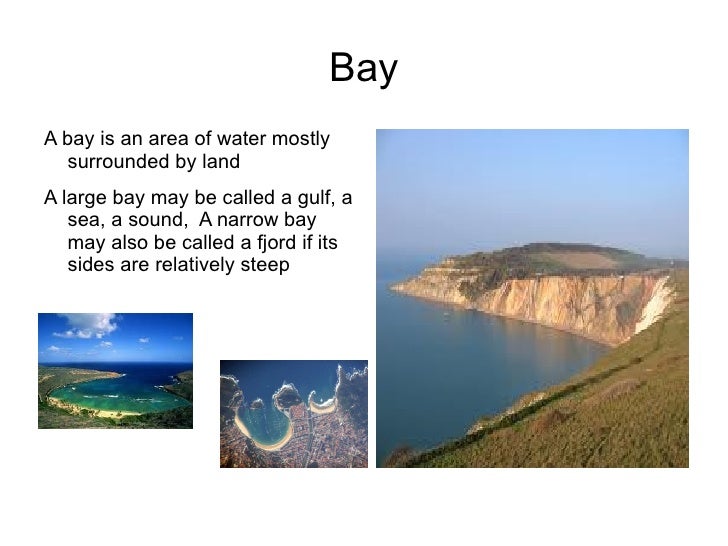 Bay

A bay is an area of water mostly surrounded by land

A large bay may be called a gulf, a sea, a sound, A narrow bay may also be called a fjord if its sides are relatively steep